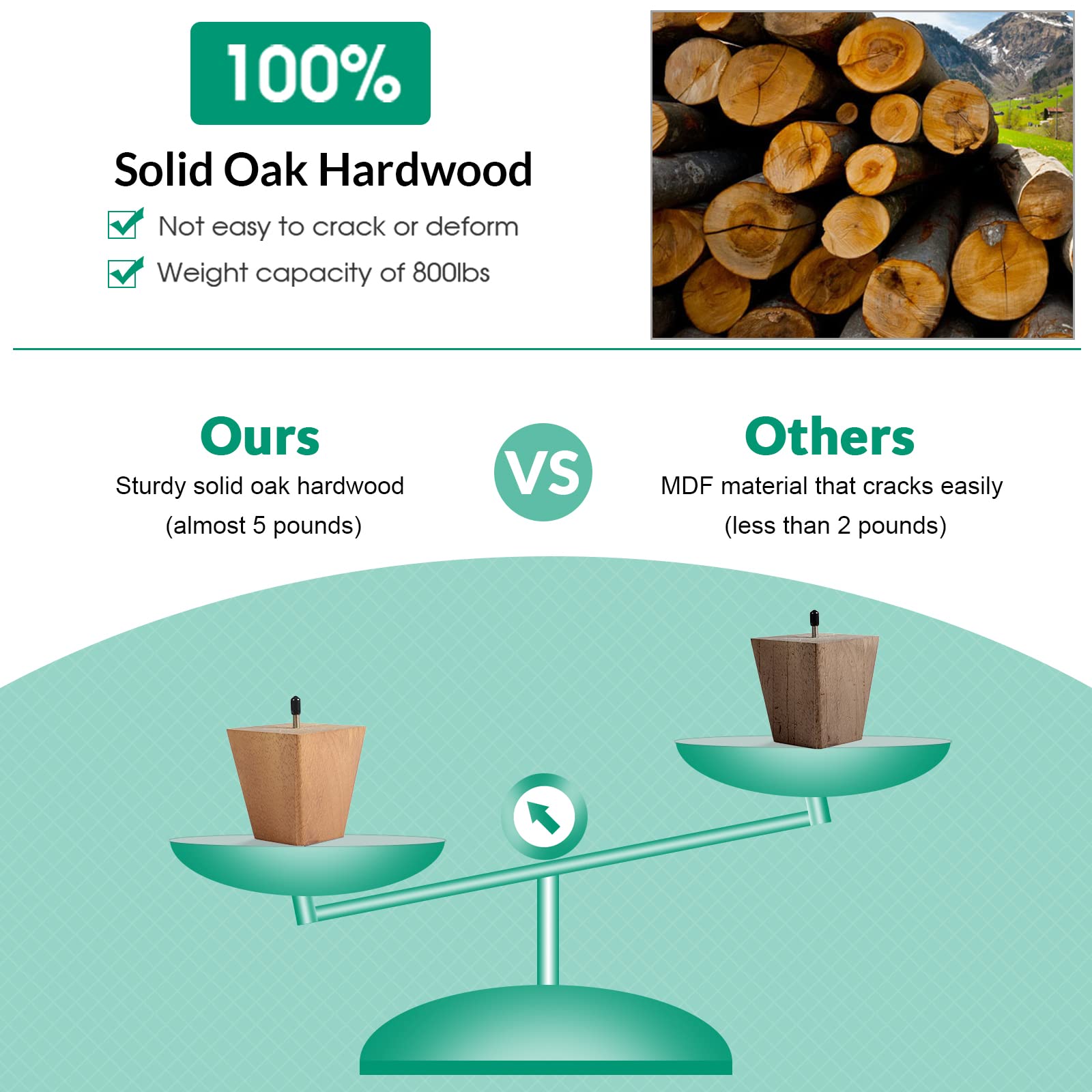 100%

Solid Oak Hardwood

Not easy to crack or deform

Weight capacity of 800lbs

Ours

Sturdy solid oak hardwood (almost 5 pounds)

VS

Others

MDF material that cracks easily (less than 2 pounds)